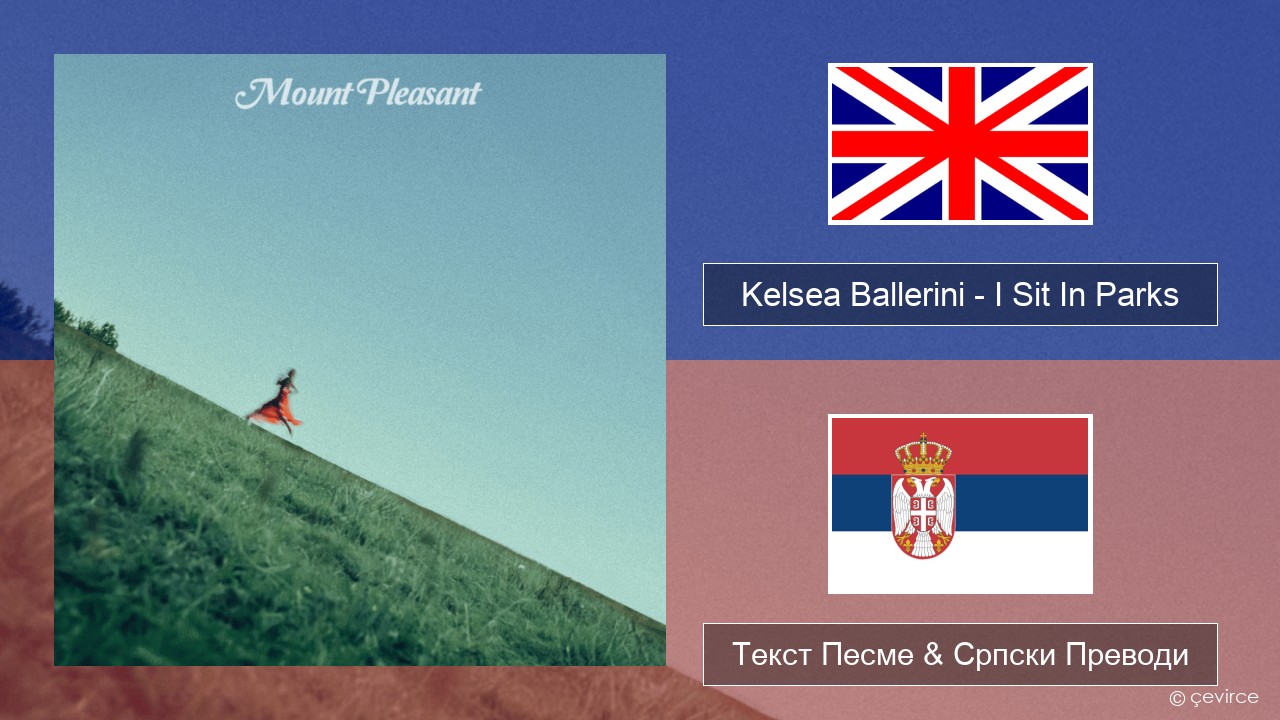 Mount Pleasant

Kelsea Ballerini - I Sit In Parks

Текст Песме & Српски Преводи

© çevirce